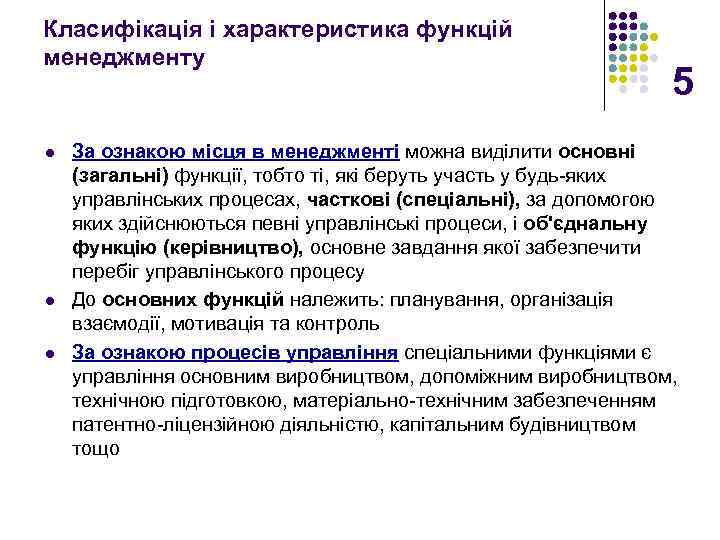 Класифікація і характеристика функцій менеджменту

5

- За ознакою місця в менеджменті можна виділити основні (загальні) функції, тобто ті, які беруть участь у будь-яких управлінських процесах, часткові (спеціальні), за допомогою яких здійснюються певні управлінські процеси, і об'єднальну функцію (керівництво), основне завдання якої забезпечити перебіг управлінського процесу
- До основних функцій належить: планування, організація взаємодії, мотивація та контроль
- За ознакою процесів управління спеціальними функціями є управління основним виробництвом, допоміжним виробництвом, технічною підготовкою, матеріально-технічним забезпеченням патентно-ліцензійною діяльністю, капітальним будівництвом тощо